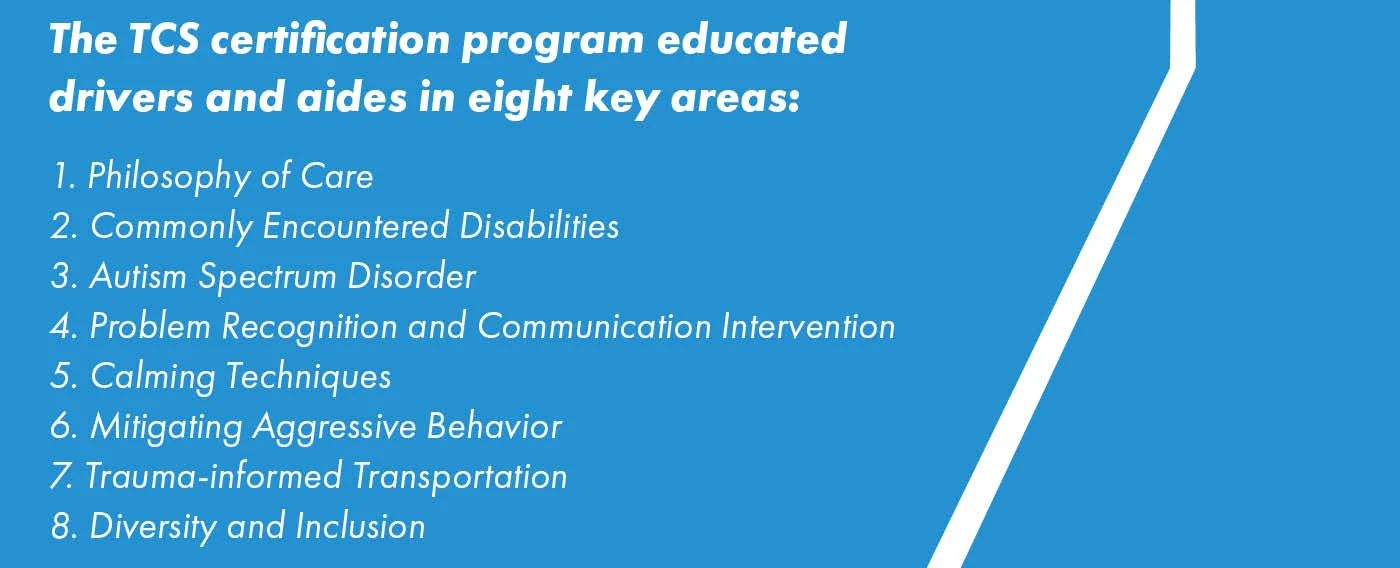 The TCS certification program educated drivers and aides in eight key areas:

1. Philosophy of Care
2. Commonly Encountered Disabilities
3. Autism Spectrum Disorder
4. Problem Recognition and Communication Intervention
5. Calming Techniques
6. Mitigating Aggressive Behavior
7. Trauma-informed Transportation
8. Diversity and Inclusion